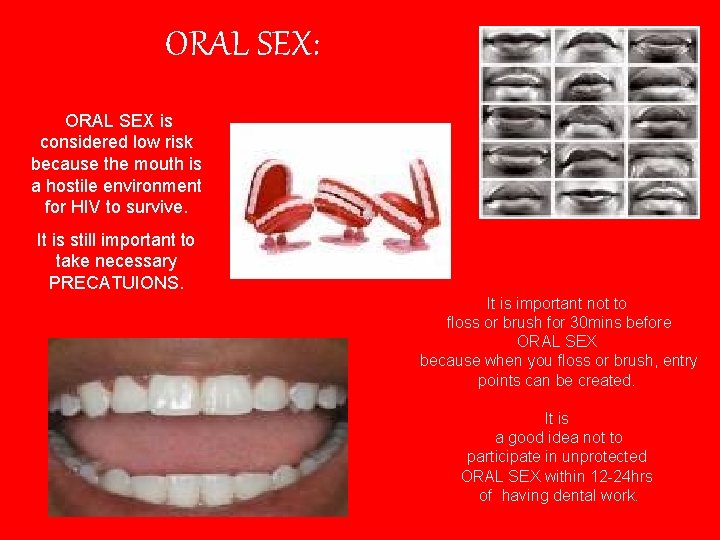 ORAL SEX:

ORAL SEX is considered low risk because the mouth is a hostile environment for HIV to survive.

It is still important to take necessary PRECATUIONS.

It is important not to floss or brush for 30mins before ORAL SEX because when you floss or brush, entry points can be created.

It is a good idea not to participate in unprotected ORAL SEX within 12-24hrs of having dental work.